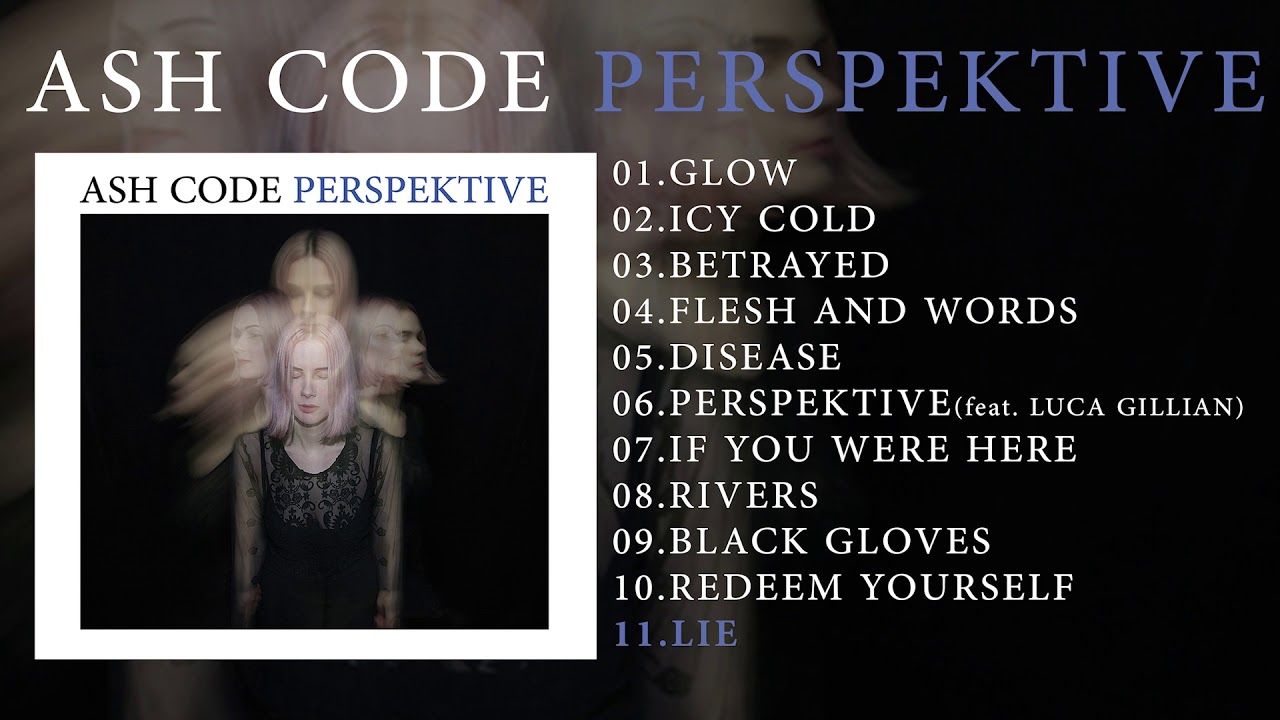 ASH CODE PERSPEKTIVE

ASH CODE PERSPEKTIVE

01.GLOW
02.ICY COLD
03.BETRAYED
04.FLESH AND WORDS
05.DISEASE
06.PERSPEKTIVE(feat. LUCA GILLIAN)
07.IF YOU WERE HERE
08.RIVERS
09.BLACK GLOVES
10.REDEEM YOURSELF
11.LIE